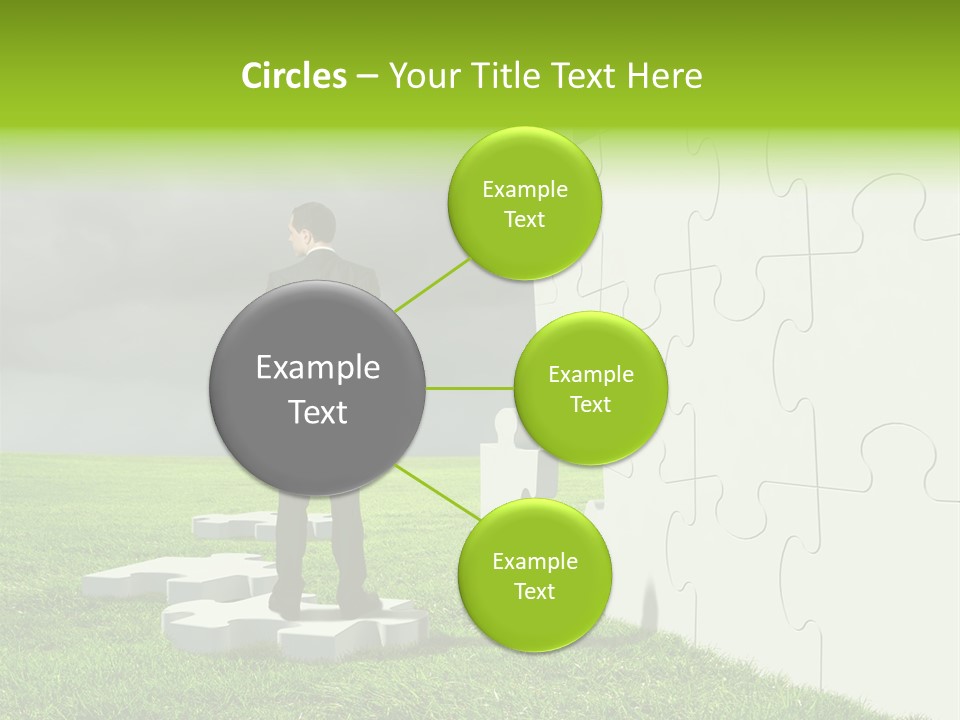 Circles – Your Title Text Here

Example Text

Example Text

Example Text

Example Text